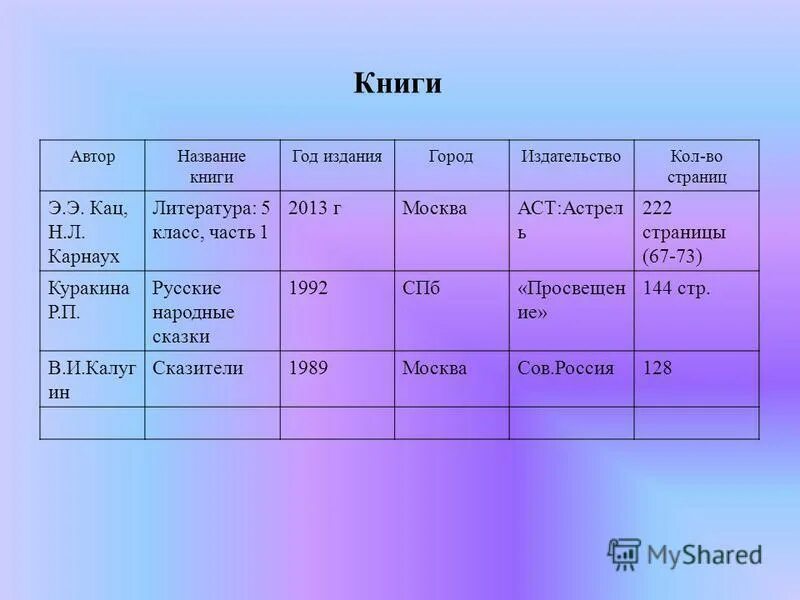 Книги

| Автор | Название книги | Год издания | Город | Издательство | Кол-во страниц |
|---|---|---|---|---|---|
| Э.Э. Кац, Н.Л. Карнаух | Литература: 5 класс, часть 1 | 2013 г | Москва | АСТ:Астрель | 222 страницы (67-73) |
| Куракина Р.П. | Русские народные сказки | 1992 | СПб | «Просвещение» | 144 стр. |
| В.И.Калугин | Сказители | 1989 | Москва | Сов.Россия | 128 |
| | | | | | |

MyShared